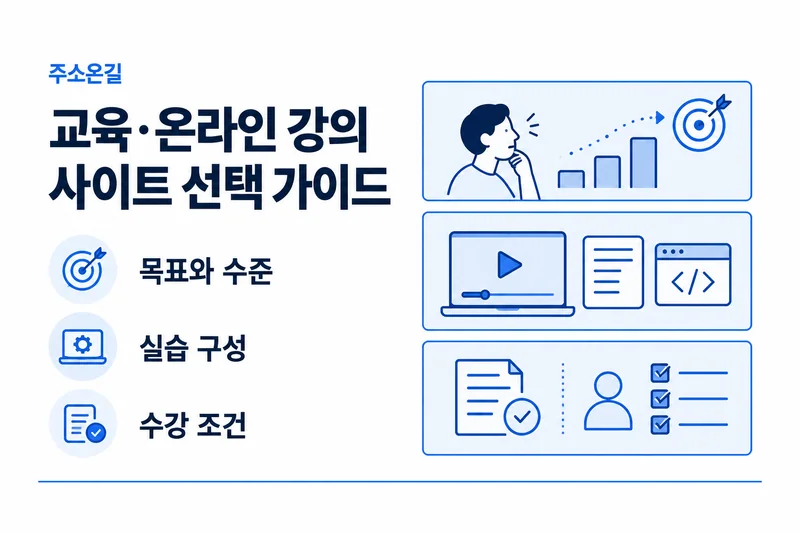 주소온길

교육·온라인 강의 사이트 선택 가이드

목표와 수준

실습 구성

수강 조건

</>